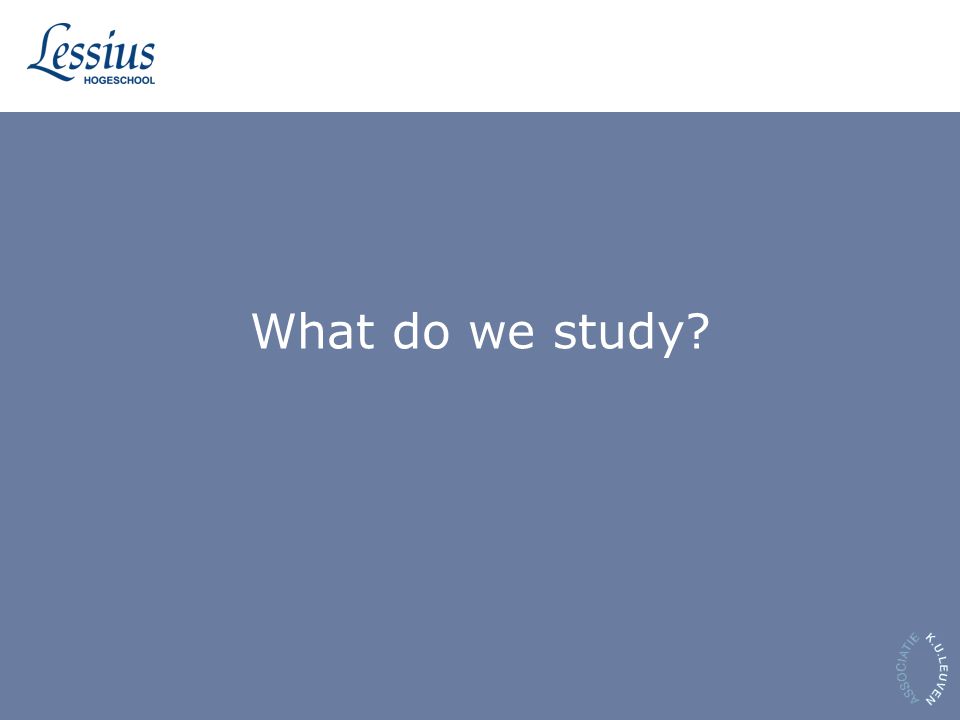 Lessius
HOGESCHOOL

What do we study?

ASSOCIATIE K.U.LEUVEN